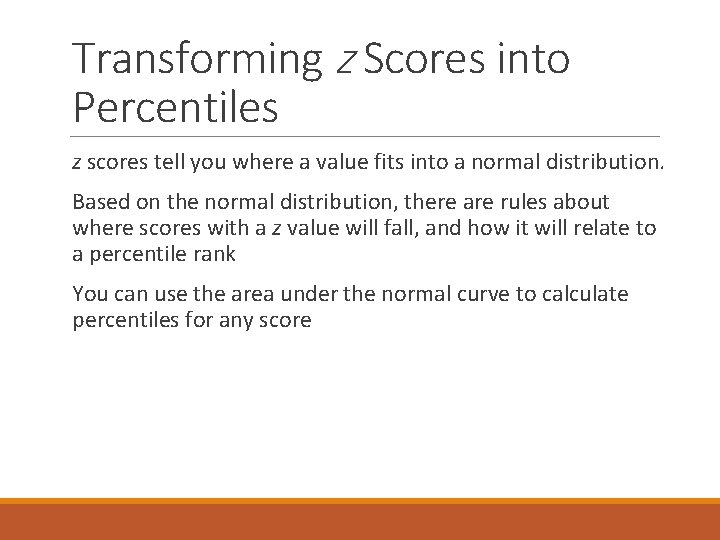 Transforming z Scores into Percentiles

z scores tell you where a value fits into a normal distribution.

Based on the normal distribution, there are rules about where scores with a z value will fall, and how it will relate to a percentile rank

You can use the area under the normal curve to calculate percentiles for any score